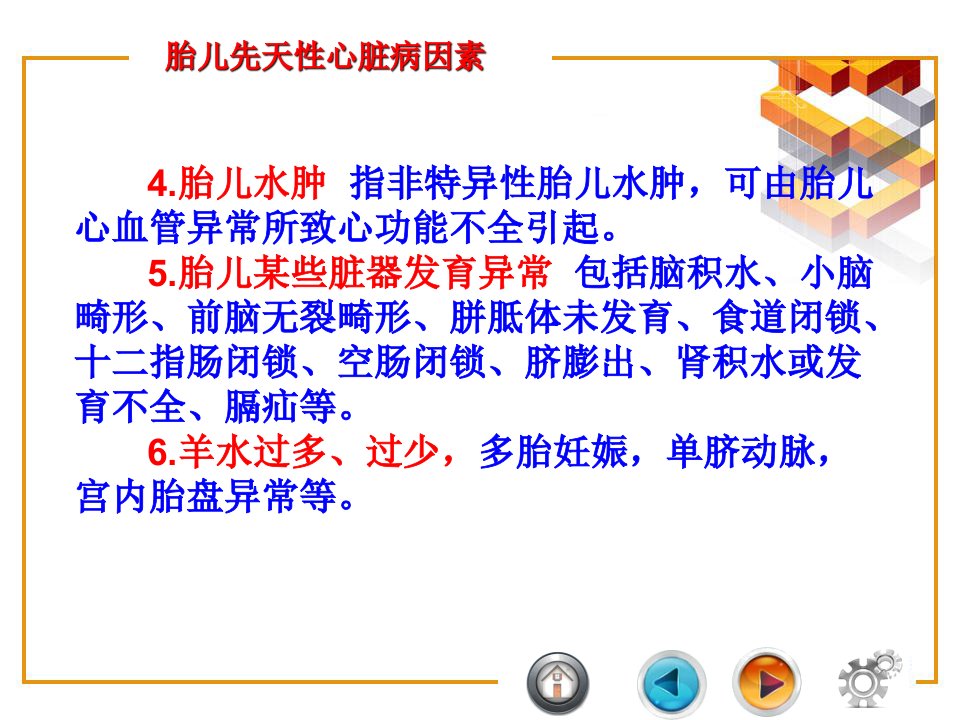 胎儿先天性心脏病因素

4.胎儿水肿 指非特异性胎儿水肿，可由胎儿心血管异常所致心功能不全引起。

5.胎儿某些脏器发育异常 包括脑积水、小脑畸形、前脑无裂畸形、胼胝体未发育、食道闭锁、十二指肠闭锁、空肠闭锁、脐膨出、肾积水或发育不全、膈疝等。

6.羊水过多、过少，多胎妊娠，单脐动脉，宫内胎盘异常等。